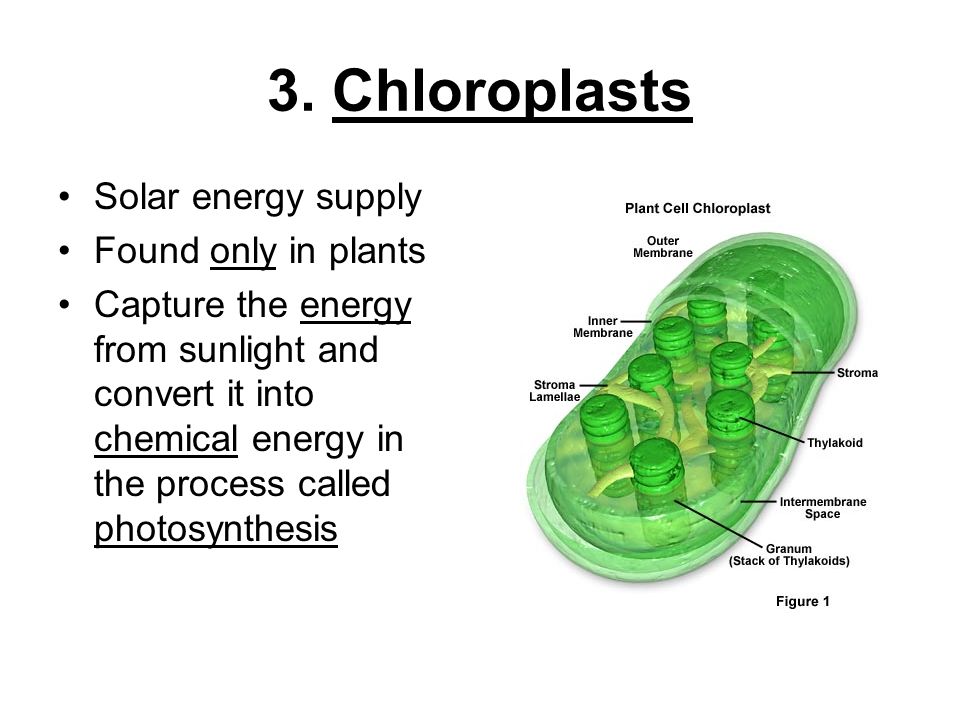 3. Chloroplasts

• Solar energy supply
• Found only in plants
• Capture the energy from sunlight and convert it into chemical energy in the process called photosynthesis

Plant Cell Chloroplast

Outer Membrane

Inner Membrane

Stroma Lamellae

Stroma

Thylakoid

Intermembrane Space

Granum (Stack of Thylakoids)

Figure 1